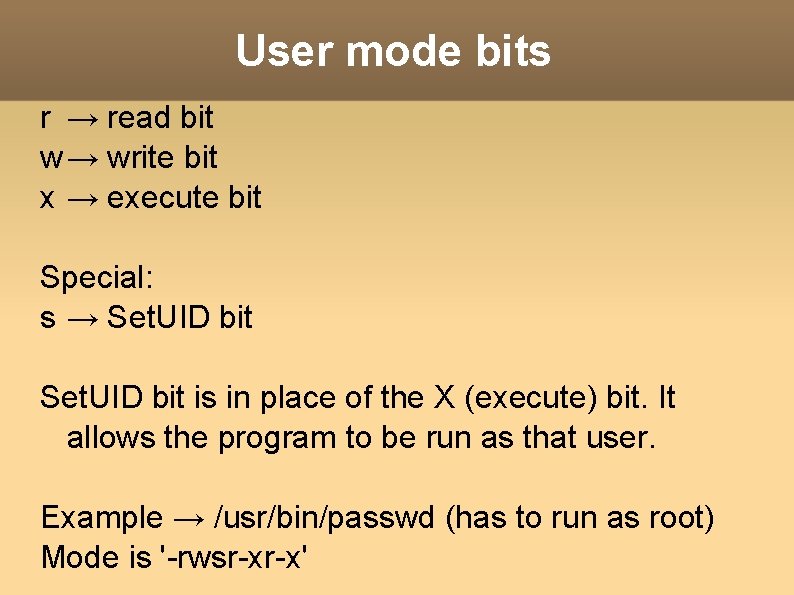 User mode bits

r → read bit
w → write bit
x → execute bit

Special:
s → SetUID bit

SetUID bit is in place of the X (execute) bit. It allows the program to be run as that user.

Example → /usr/bin/passwd (has to run as root)
Mode is '-rwsr-xr-x'